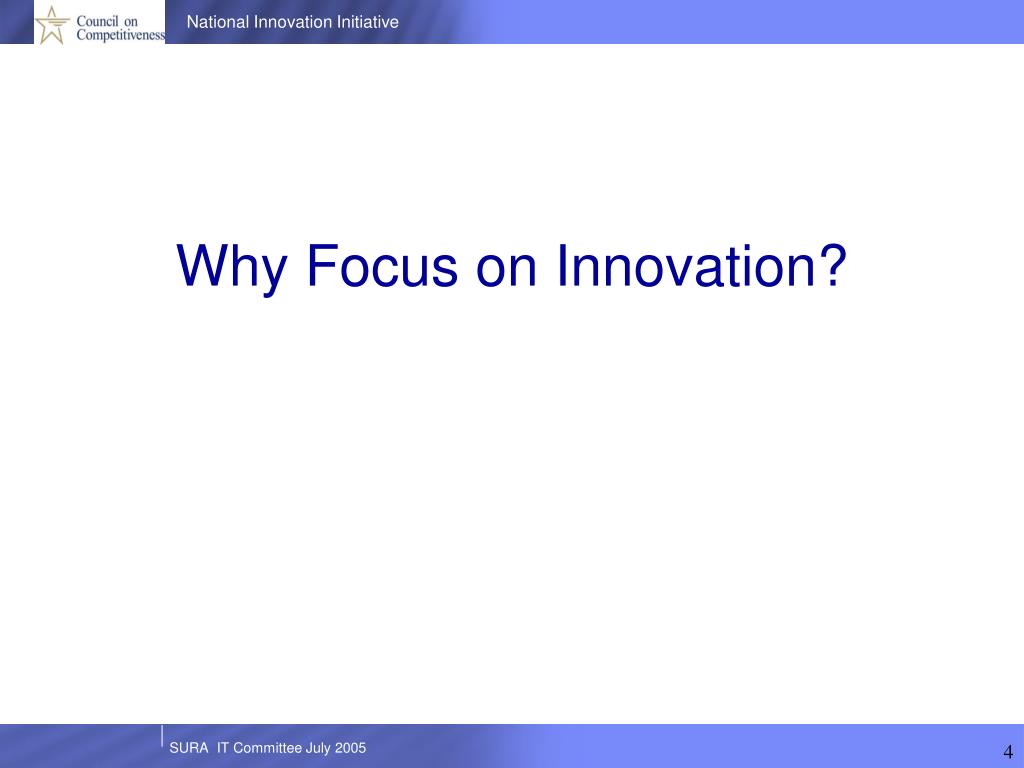 Council on Competitiveness

National Innovation Initiative

Why Focus on Innovation?

SURA IT Committee July 2005

4